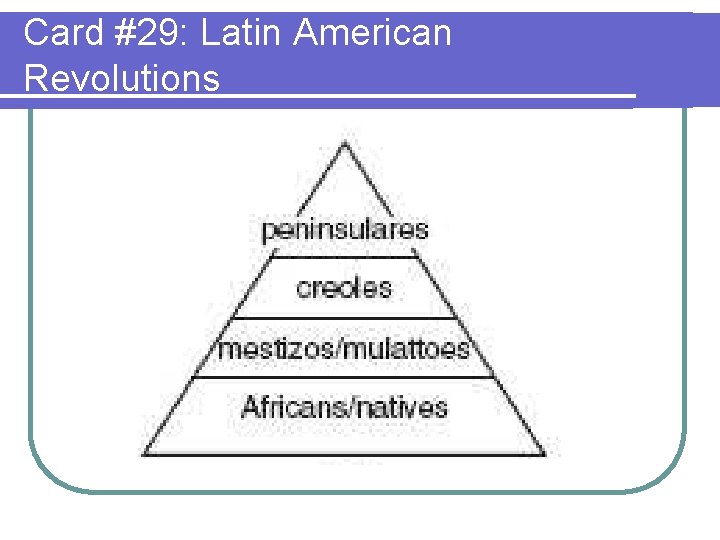 Card #29: Latin American Revolutions

peninsulares
creoles
mestizos/mulattoes
Africans/natives